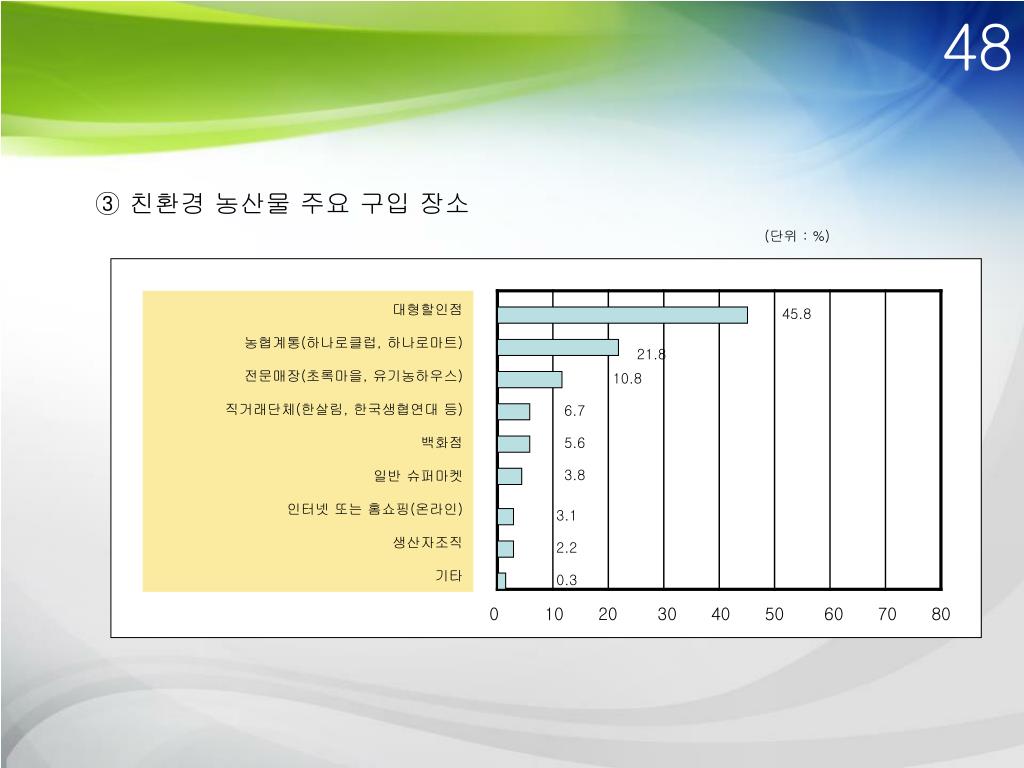 48

③ 친환경 농산물 주요 구입 장소

(단위 : %)

대형할인점 45.8
농협계통(하나로클럽, 하나로마트) 21.8
전문매장(초록마을, 유기농하우스) 10.8
직거래단체(한살림, 한국생협연대 등) 6.7
백화점 5.6
일반 슈퍼마켓 3.8
인터넷 또는 홈쇼핑(온라인) 3.1
생산자조직 2.2
기타 0.3

0 10 20 30 40 50 60 70 80